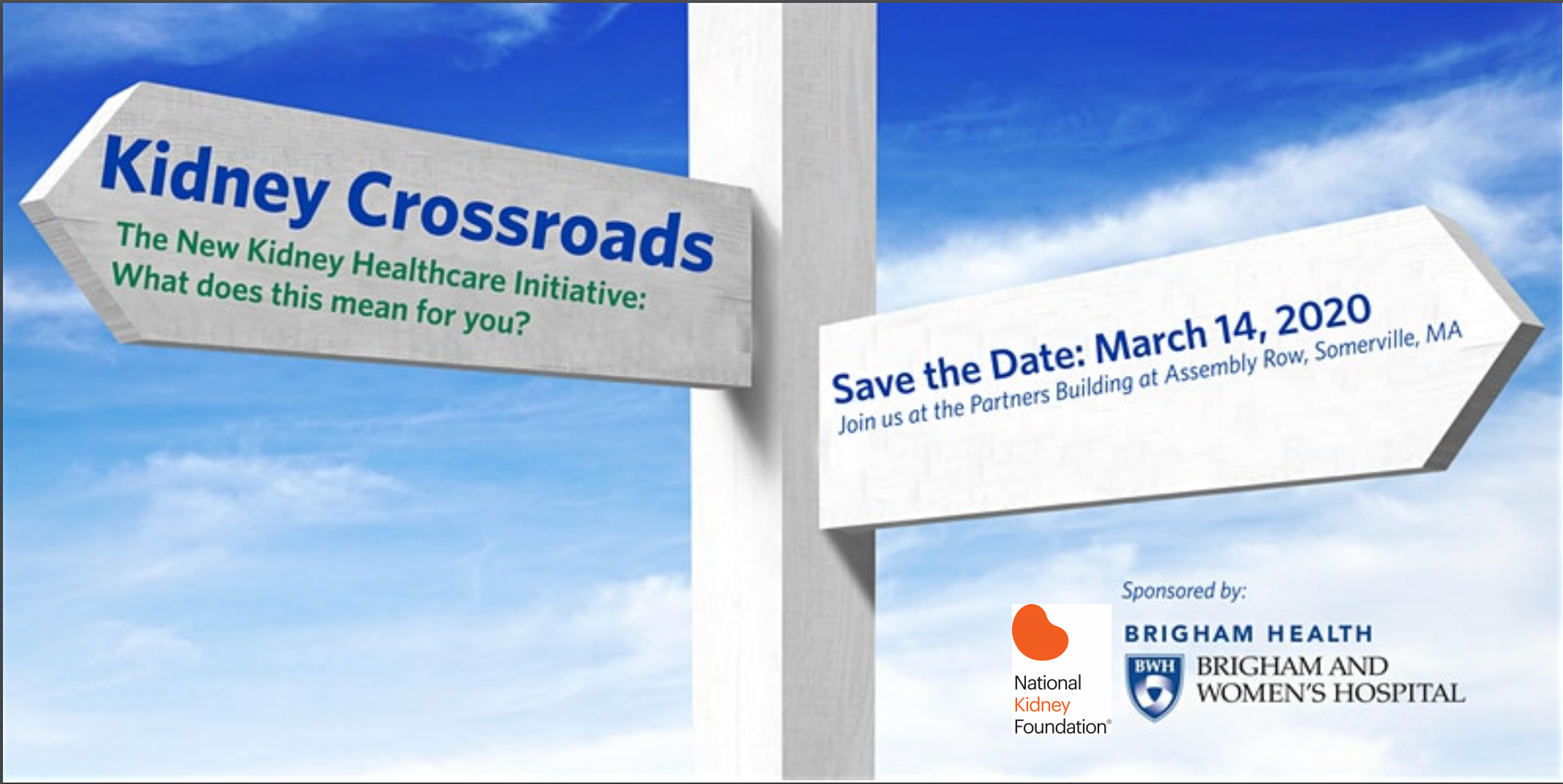 Kidney Crossroads
The New Kidney Healthcare Initiative:
What does this mean for you?

Save the Date: March 14, 2020
Join us at the Partners Building at Assembly Row, Somerville, MA

Sponsored by:

National Kidney Foundation®

BRIGHAM HEALTH
BWH BRIGHAM AND WOMEN'S HOSPITAL